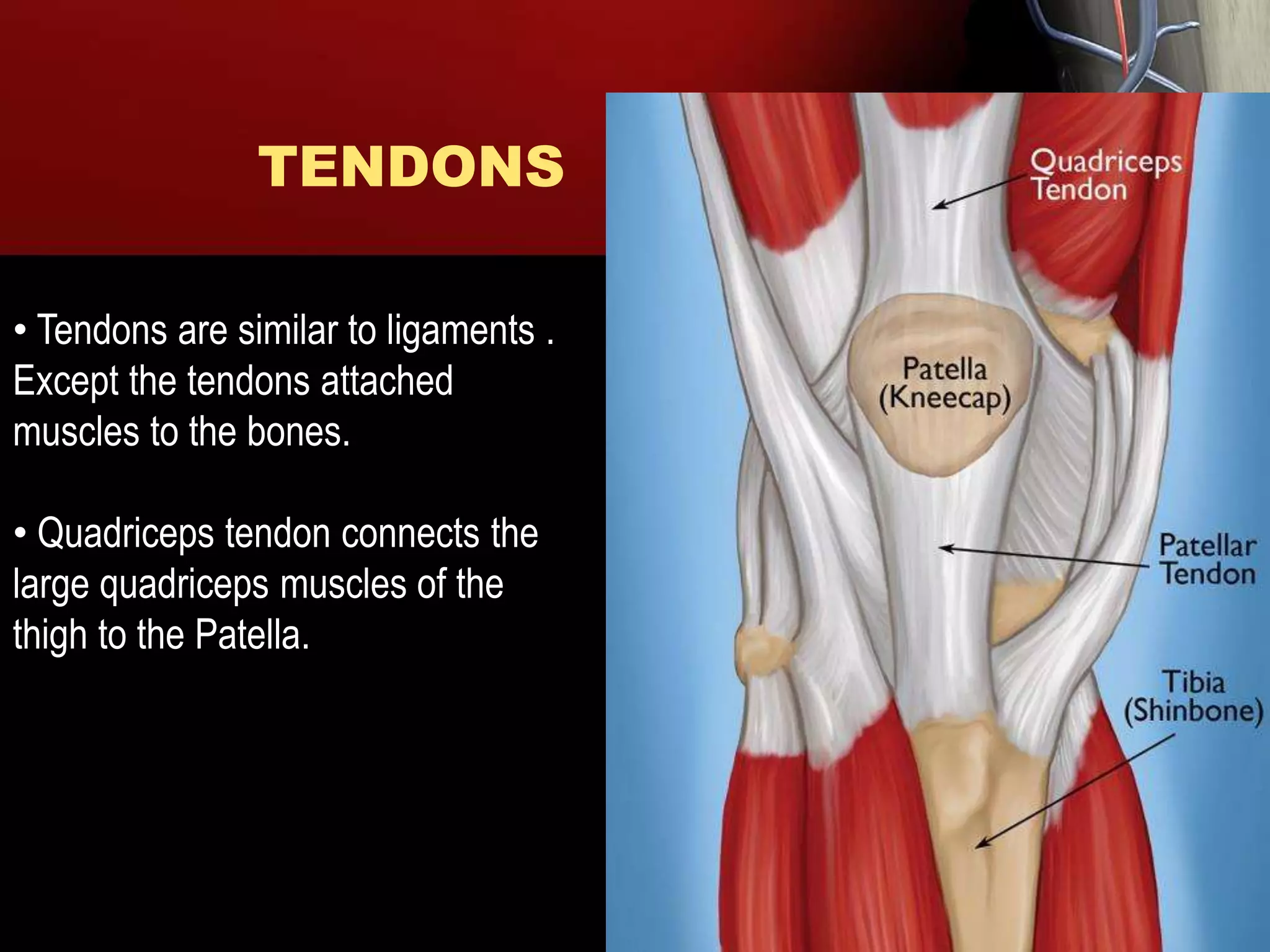 TENDONS

• Tendons are similar to ligaments . Except the tendons attached muscles to the bones.

• Quadriceps tendon connects the large quadriceps muscles of the thigh to the Patella.

Quadriceps Tendon

Patella (Kneecap)

Patellar Tendon

Tibia (Shinbone)